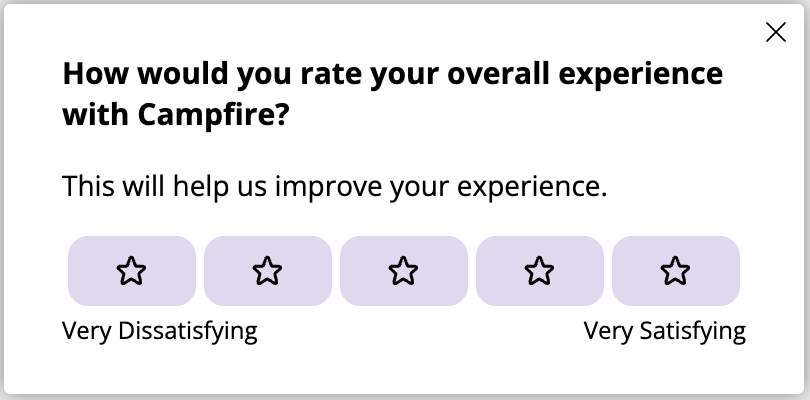 How would you rate your overall experience with Campfire?

This will help us improve your experience.

Very Dissatisfying

Very Satisfying